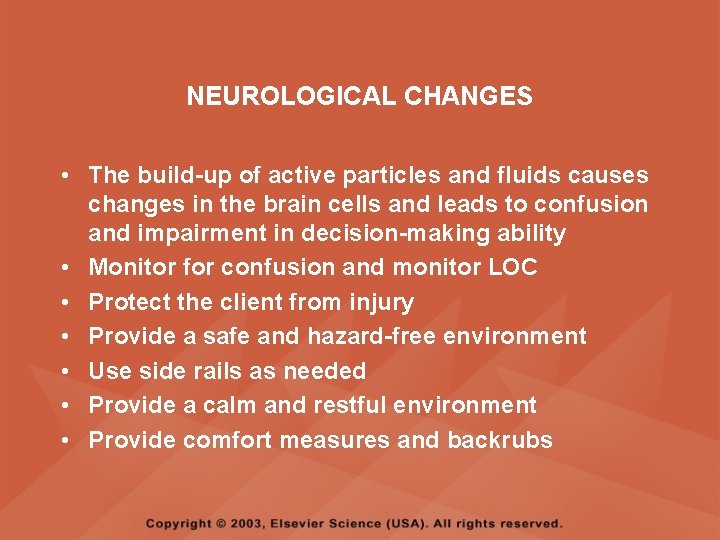 NEUROLOGICAL CHANGES

• The build-up of active particles and fluids causes changes in the brain cells and leads to confusion and impairment in decision-making ability
• Monitor for confusion and monitor LOC
• Protect the client from injury
• Provide a safe and hazard-free environment
• Use side rails as needed
• Provide a calm and restful environment
• Provide comfort measures and backrubs

Copyright © 2003, Elsevier Science (USA). All rights reserved.